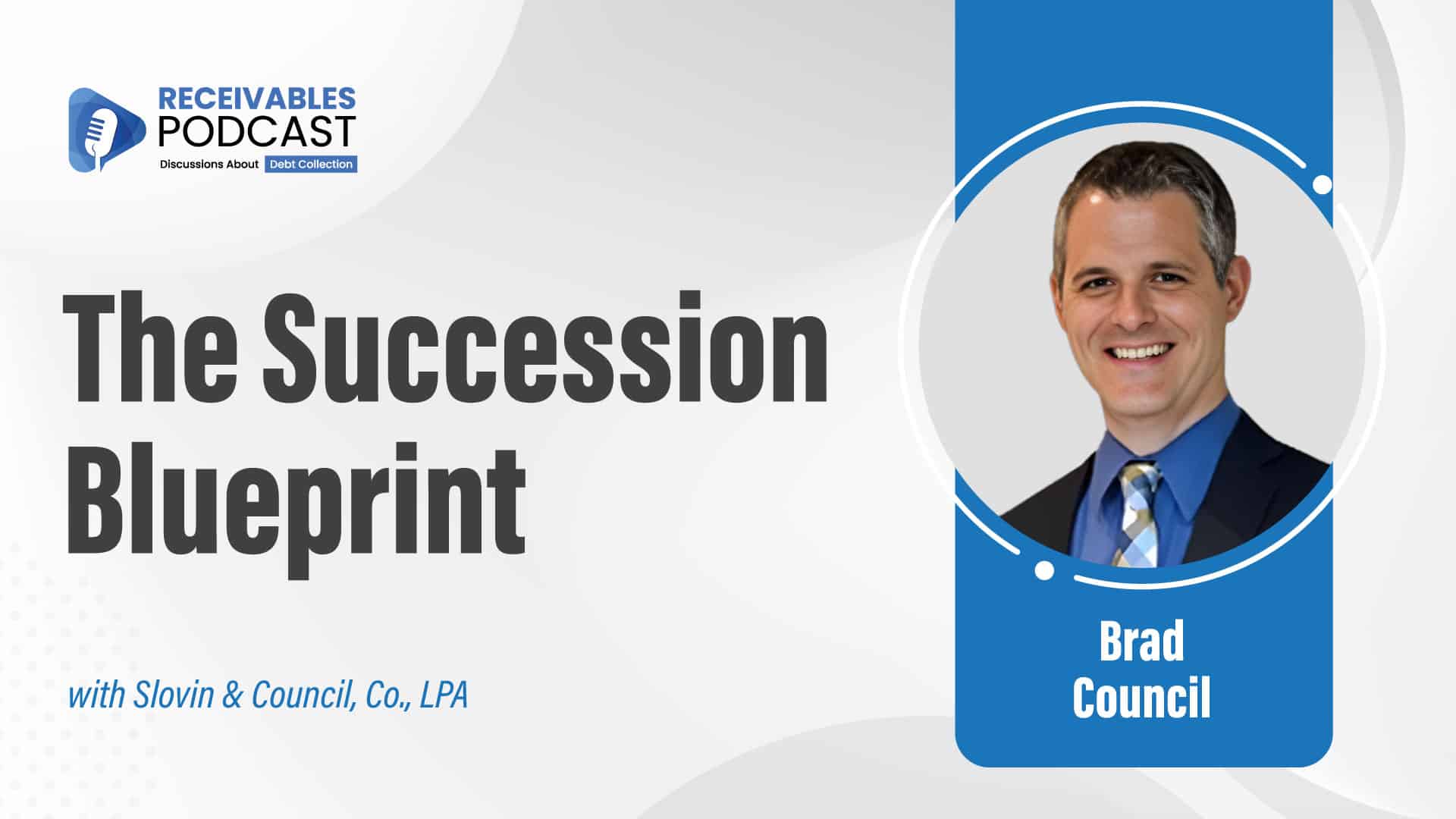 RECEIVABLES
PODCAST
Discussions About Debt Collection

The Succession Blueprint

with Slovin & Council, Co., LPA

Brad
Council